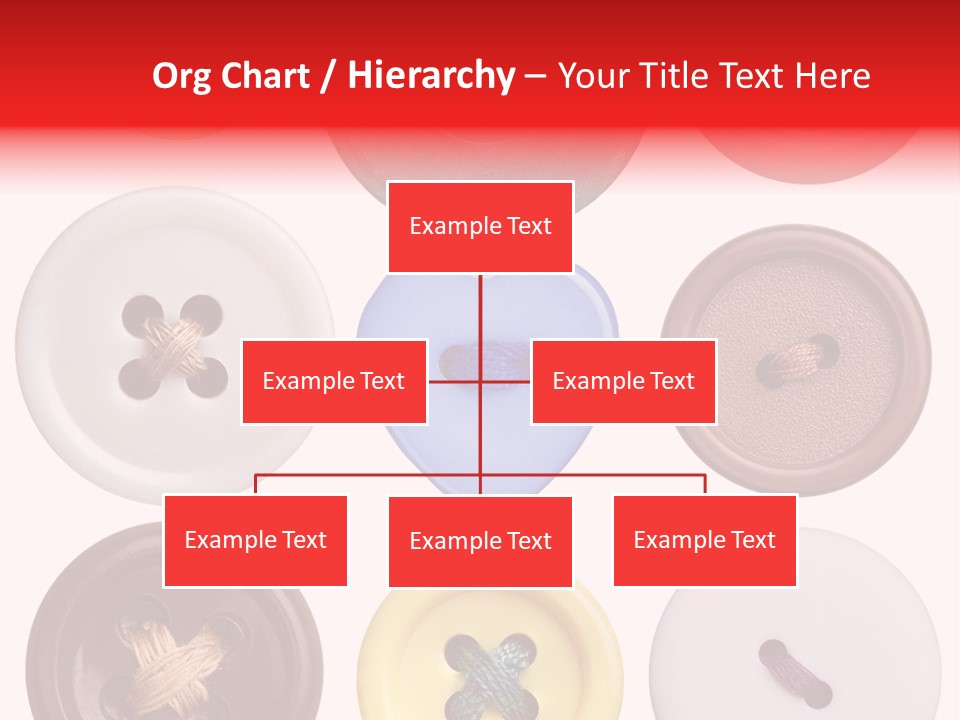 Org Chart / Hierarchy – Your Title Text Here

Example Text

Example Text

Example Text

Example Text

Example Text

Example Text